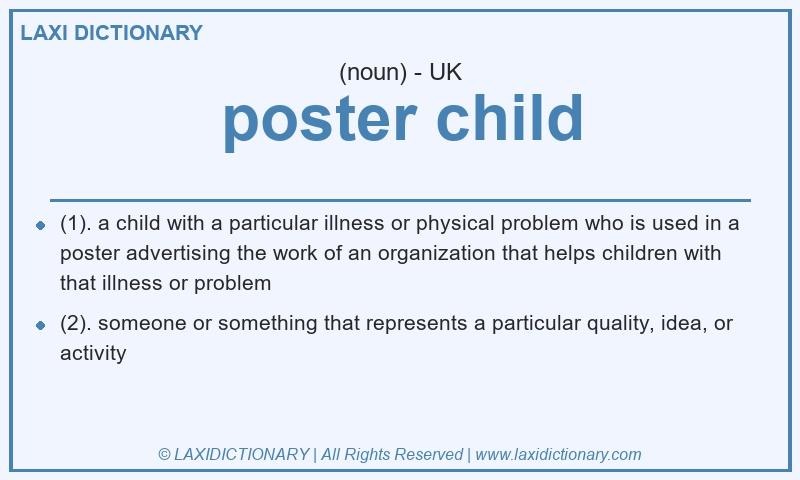 LAXI DICTIONARY

(noun) - UK

poster child

- (1). a child with a particular illness or physical problem who is used in a poster advertising the work of an organization that helps children with that illness or problem
- (2). someone or something that represents a particular quality, idea, or activity

© LAXIDICTIONARY | All Rights Reserved | www.laxidictionary.com